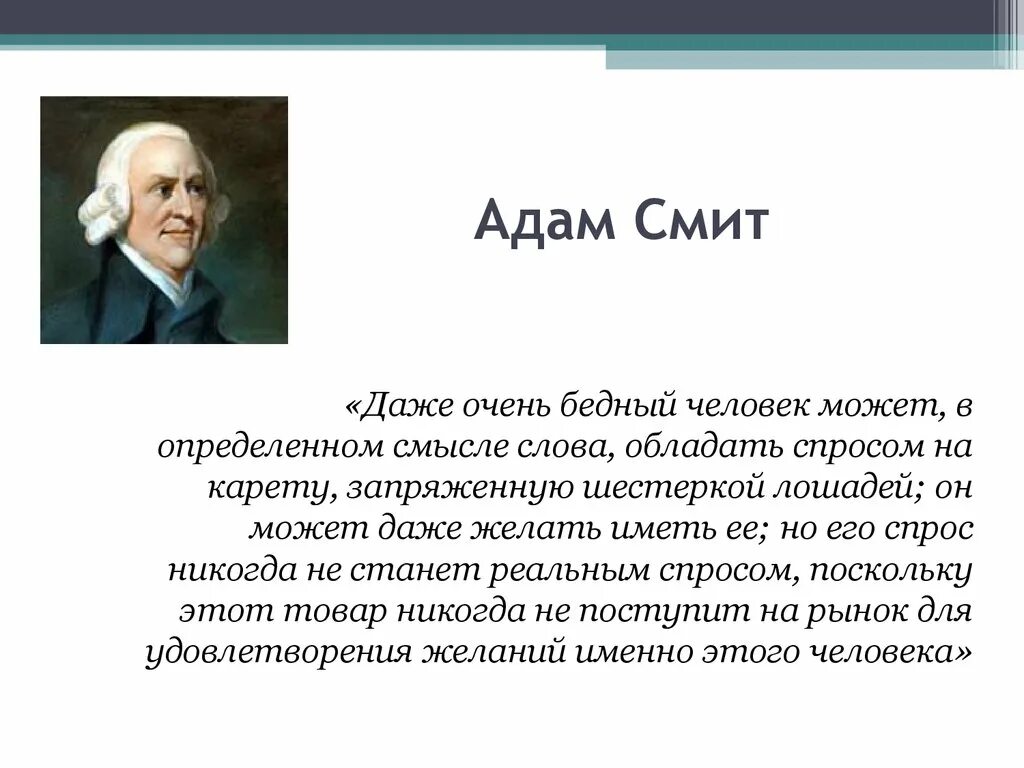 Адам Смит

«Даже очень бедный человек может, в определенном смысле слова, обладать спросом на карету, запряженную шестеркой лошадей; он может даже желать иметь ее; но его спрос никогда не станет реальным спросом, поскольку этот товар никогда не поступит на рынок для удовлетворения желаний именно этого человека»